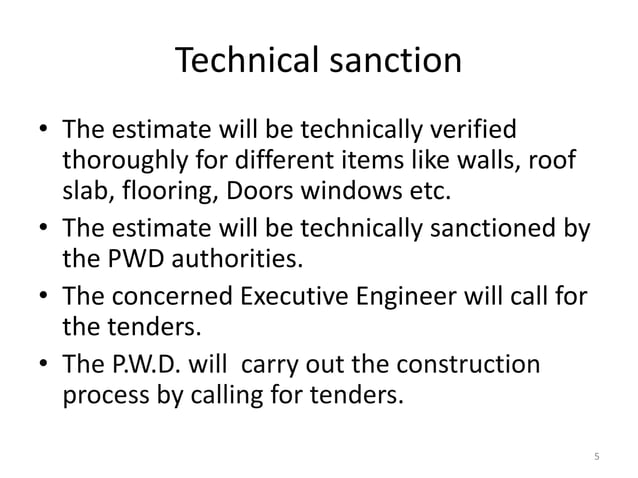 Technical sanction

• The estimate will be technically verified thoroughly for different items like walls, roof slab, flooring, Doors windows etc.
• The estimate will be technically sanctioned by the PWD authorities.
• The concerned Executive Engineer will call for the tenders.
• The P.W.D. will carry out the construction process by calling for tenders.

5